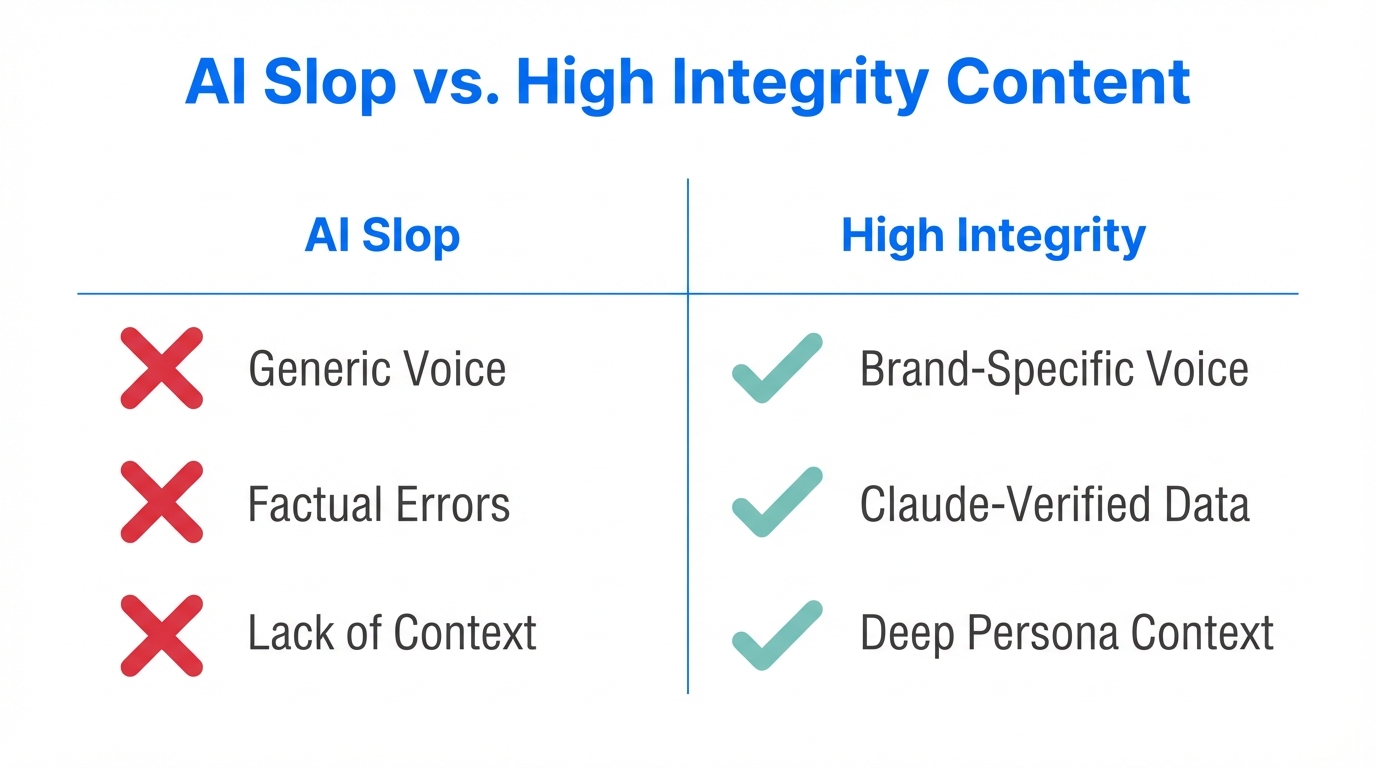 AI Slop vs. High Integrity Content

| AI Slop | High Integrity |
|---|---|
| Generic Voice | Brand-Specific Voice |
| Factual Errors | Claude-Verified Data |
| Lack of Context | Deep Persona Context |